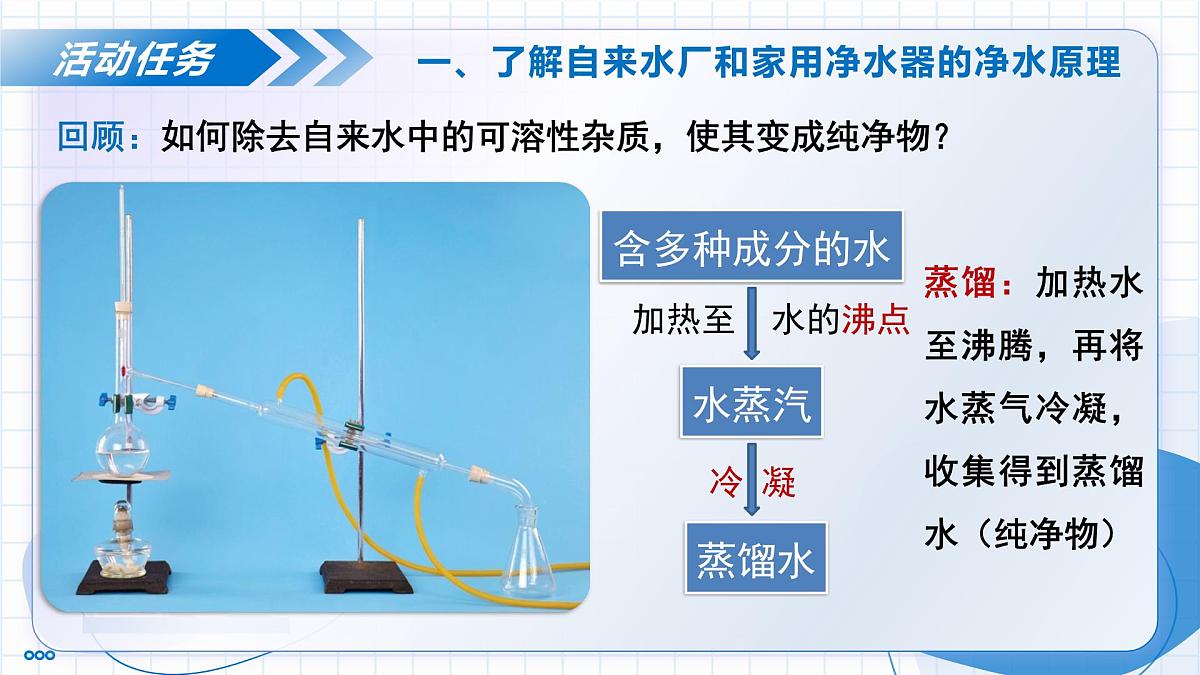 活动任务

一、了解自来水厂和家用净水器的净水原理

回顾：如何除去自来水中的可溶性杂质，使其变成纯净物？

含多种成分的水

加热至 水的沸点

水蒸汽

冷 凝

蒸馏水

蒸馏：加热水至沸腾，再将水蒸气冷凝，收集得到蒸馏水（纯净物）